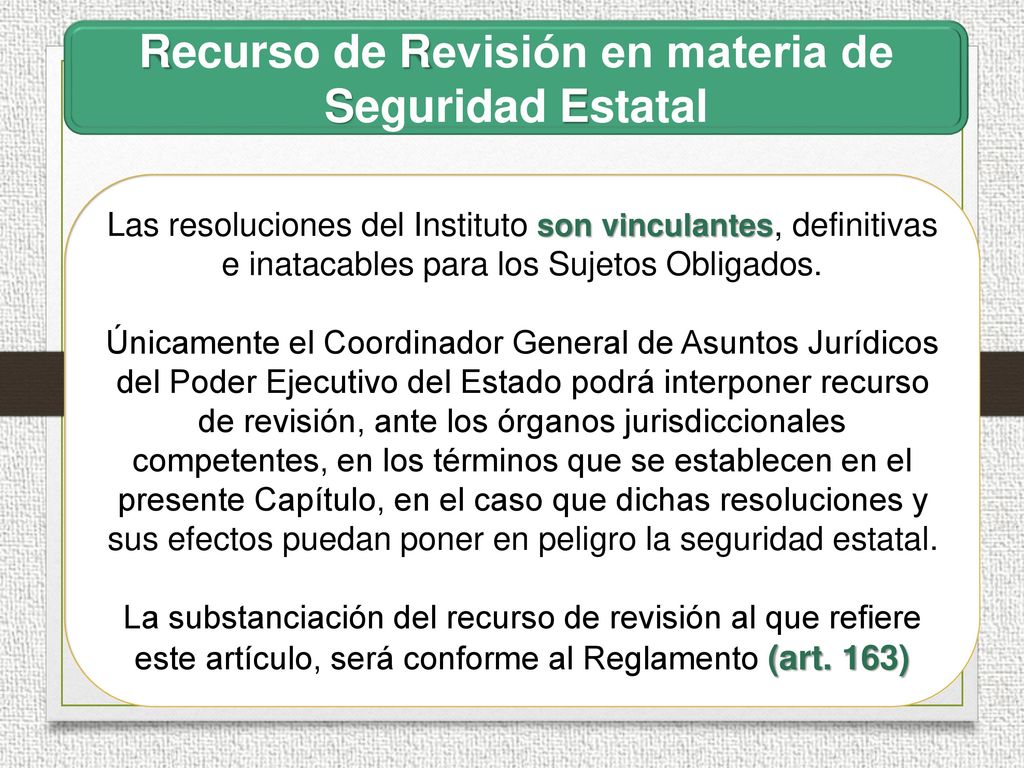 Recurso de Revisión en materia de Seguridad Estatal

Las resoluciones del Instituto son vinculantes, definitivas e inatacables para los Sujetos Obligados.

Únicamente el Coordinador General de Asuntos Jurídicos del Poder Ejecutivo del Estado podrá interponer recurso de revisión, ante los órganos jurisdiccionales competentes, en los términos que se establecen en el presente Capítulo, en el caso que dichas resoluciones y sus efectos puedan poner en peligro la seguridad estatal.

La substanciación del recurso de revisión al que refiere este artículo, será conforme al Reglamento (art. 163)